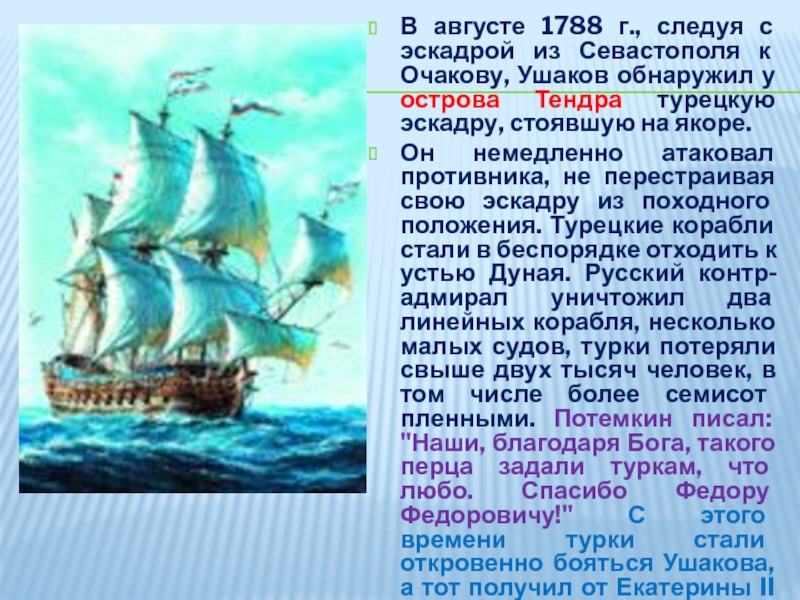 В августе 1788 г., следуя с эскадрой из Севастополя к Очакову, Ушаков обнаружил у острова Тендра турецкую эскадру, стоявшую на якоре.

Он немедленно атаковал противника, не перестраивая свою эскадру из походного положения. Турецкие корабли стали в беспорядке отходить к устью Дуная. Русский контр-адмирал уничтожил два линейных корабля, несколько малых судов, турки потеряли свыше двух тысяч человек, в том числе более семисот пленными. Потемкин писал: "Наши, благодаря Бога, такого перца задали туркам, что любо. Спасибо Федору Федоровичу!" С этого времени турки стали откровенно бояться Ушакова, а тот получил от Екатерины II